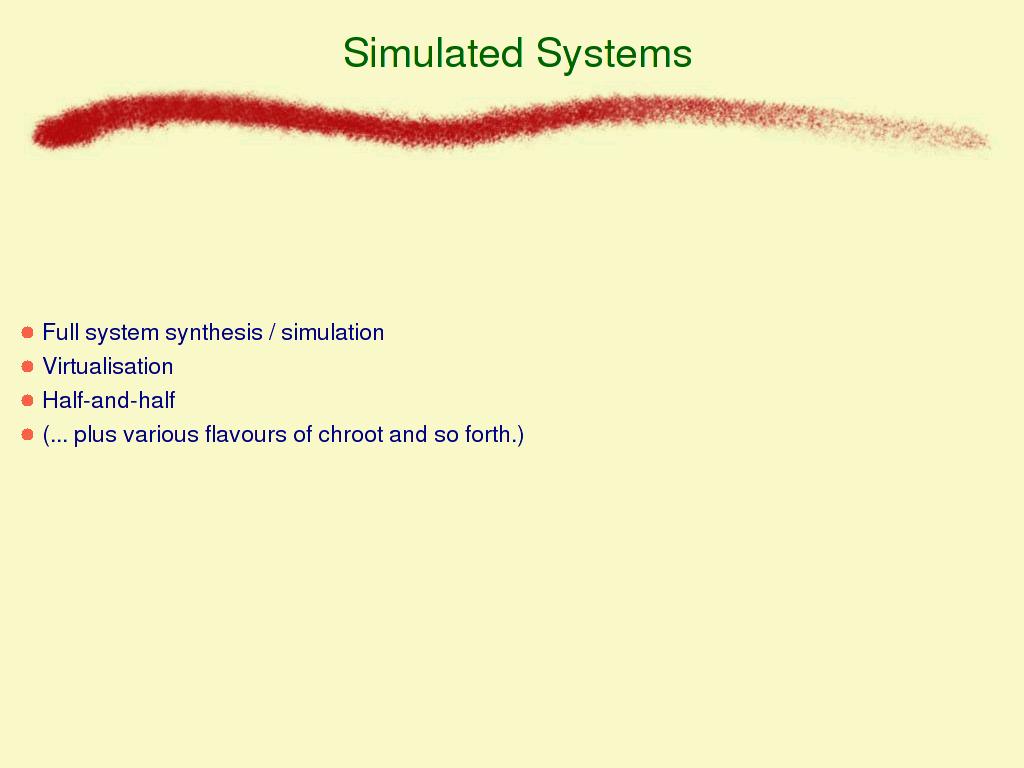 Simulated Systems

- Full system synthesis / simulation
- Virtualisation
- Half-and-half
- (... plus various flavours of chroot and so forth.)